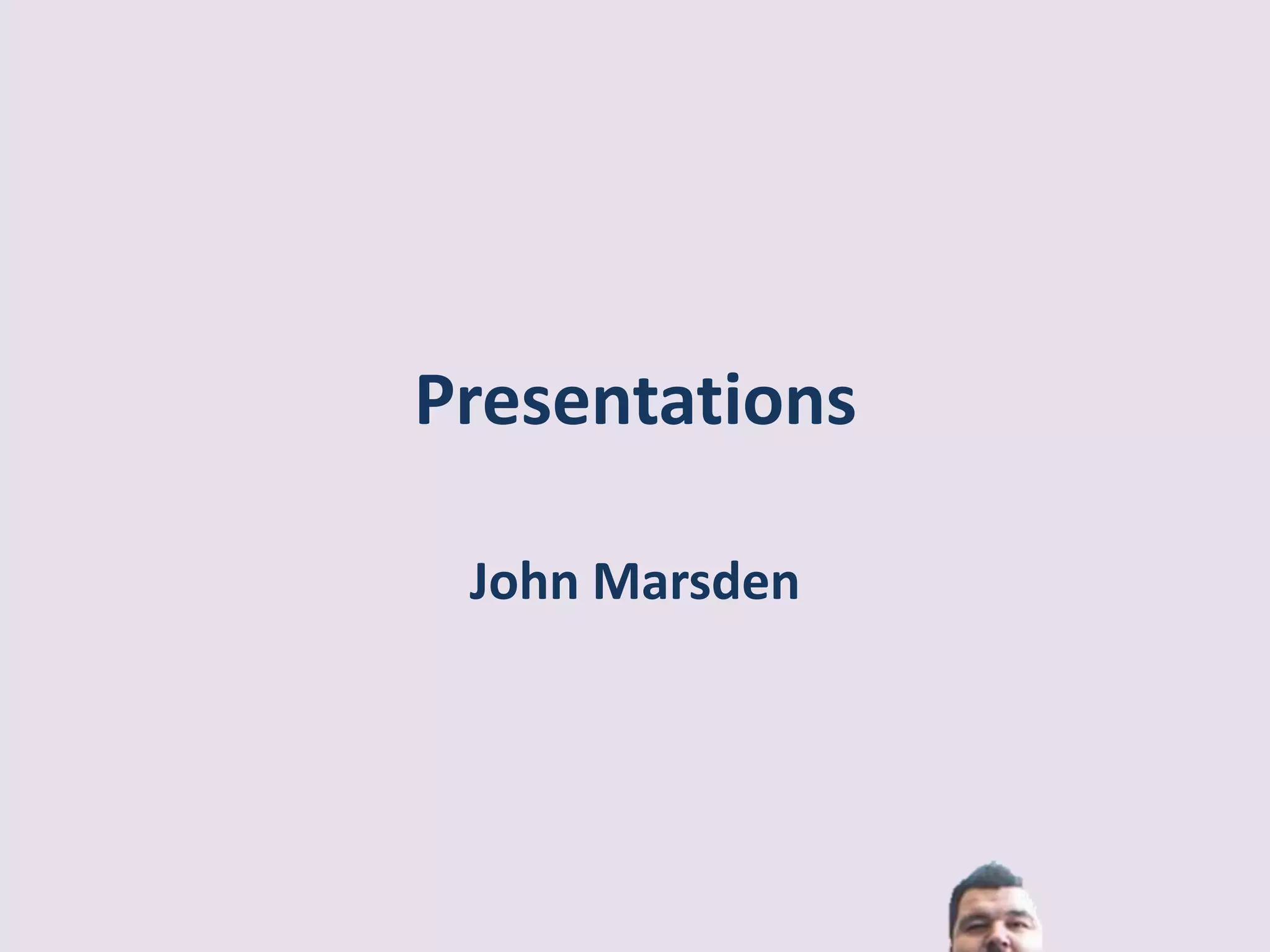 Presentations

John Marsden